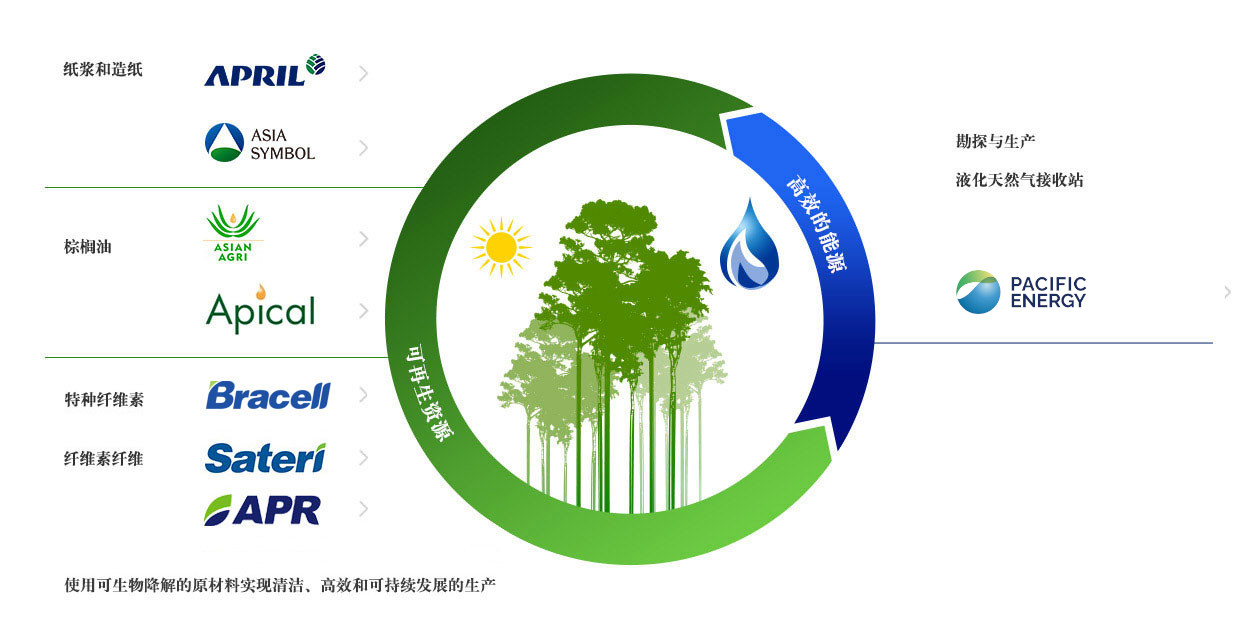 纸浆和造纸

APRIL

ASIA SYMBOL

棕榈油

ASIAN AGRI

Apical

特种纤维素

Bracell

纤维素纤维

Sateri

APR

使用可生物降解的原材料实现清洁、高效和可持续发展的生产

可再生资源

高效的能源

勘探与生产

液化天然气接收站

PACIFIC ENERGY